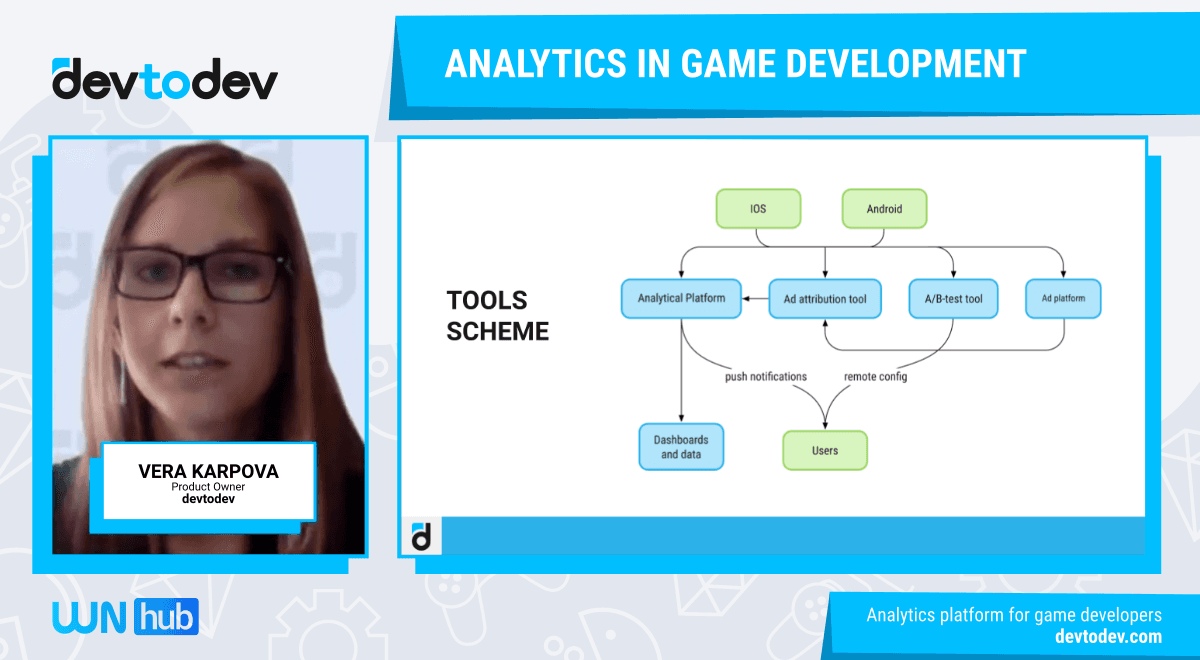 devtodev

ANALYTICS IN GAME DEVELOPMENT

VERA KARPOVA
Product Owner
devtodev

TOOLS SCHEME

IOS

Android

Analytical Platform

Ad attribution tool

A/B-test tool

Ad platform

push notifications

remote config

Dashboards and data

Users

d

WN hub

Analytics platform for game developers
devtodev.com